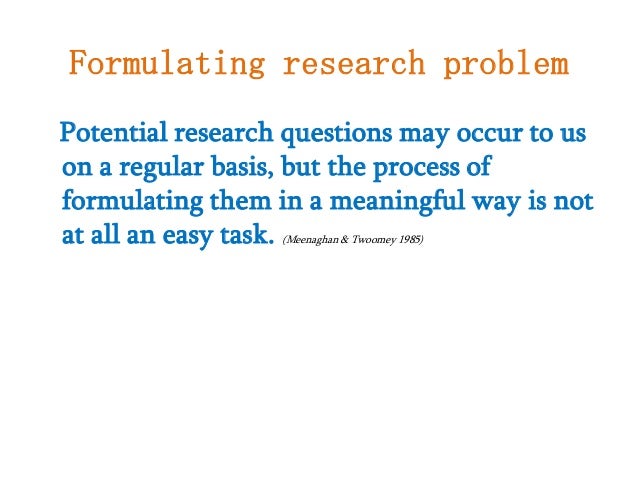 Formulating research problem

Potential research questions may occur to us on a regular basis, but the process of formulating them in a meaningful way is not at all an easy task. (Meenaghan & Twoomey 1985)